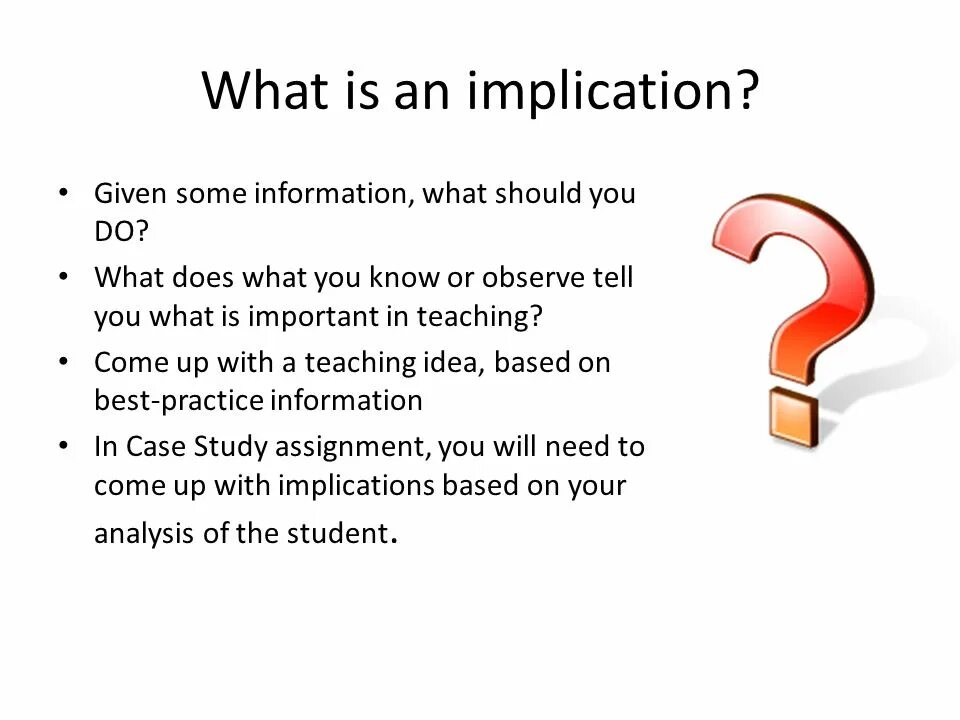 What is an implication?

• Given some information, what should you DO?
• What does what you know or observe tell you what is important in teaching?
• Come up with a teaching idea, based on best-practice information
• In Case Study assignment, you will need to come up with implications based on your analysis of the student.